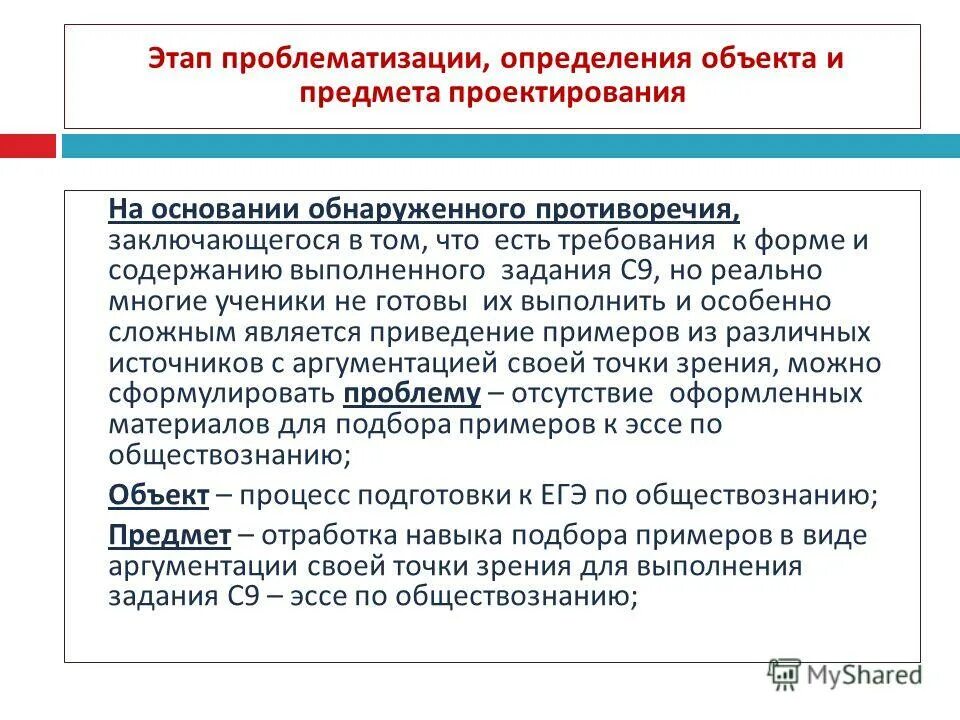 Этап проблематизации, определения объекта и предмета проектирования

На основании обнаруженного противоречия, заключающегося в том, что есть требования к форме и содержанию выполненного задания С9, но реально многие ученики не готовы их выполнить и особенно сложным является приведение примеров из различных источников с аргументацией своей точки зрения, можно сформулировать проблему – отсутствие оформленных материалов для подбора примеров к эссе по обществознанию;

Объект – процесс подготовки к ЕГЭ по обществознанию;

Предмет – отработка навыка подбора примеров в виде аргументации своей точки зрения для выполнения задания С9 – эссе по обществознанию;

MyShared